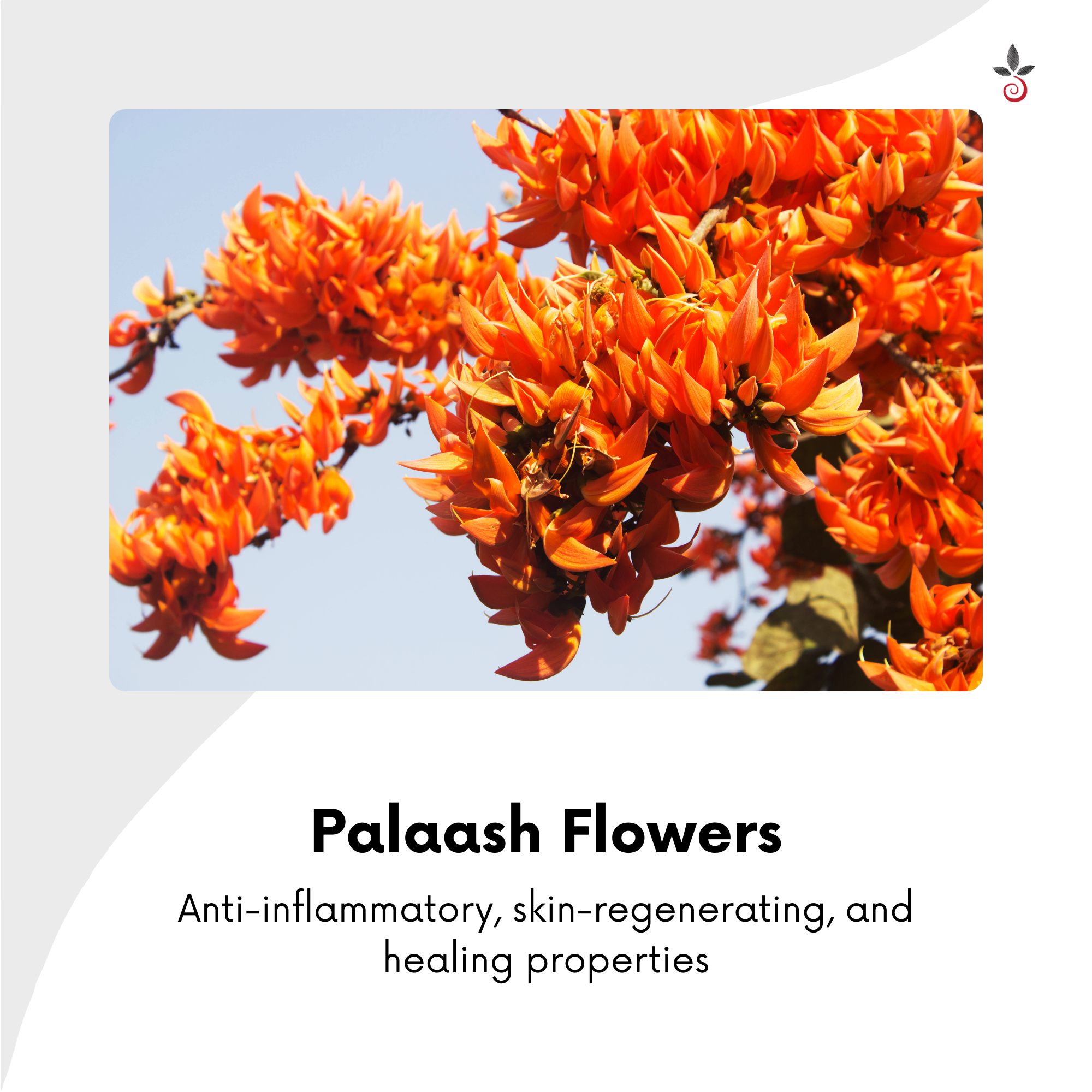 Palaash Flowers

Anti-inflammatory, skin-regenerating, and healing properties